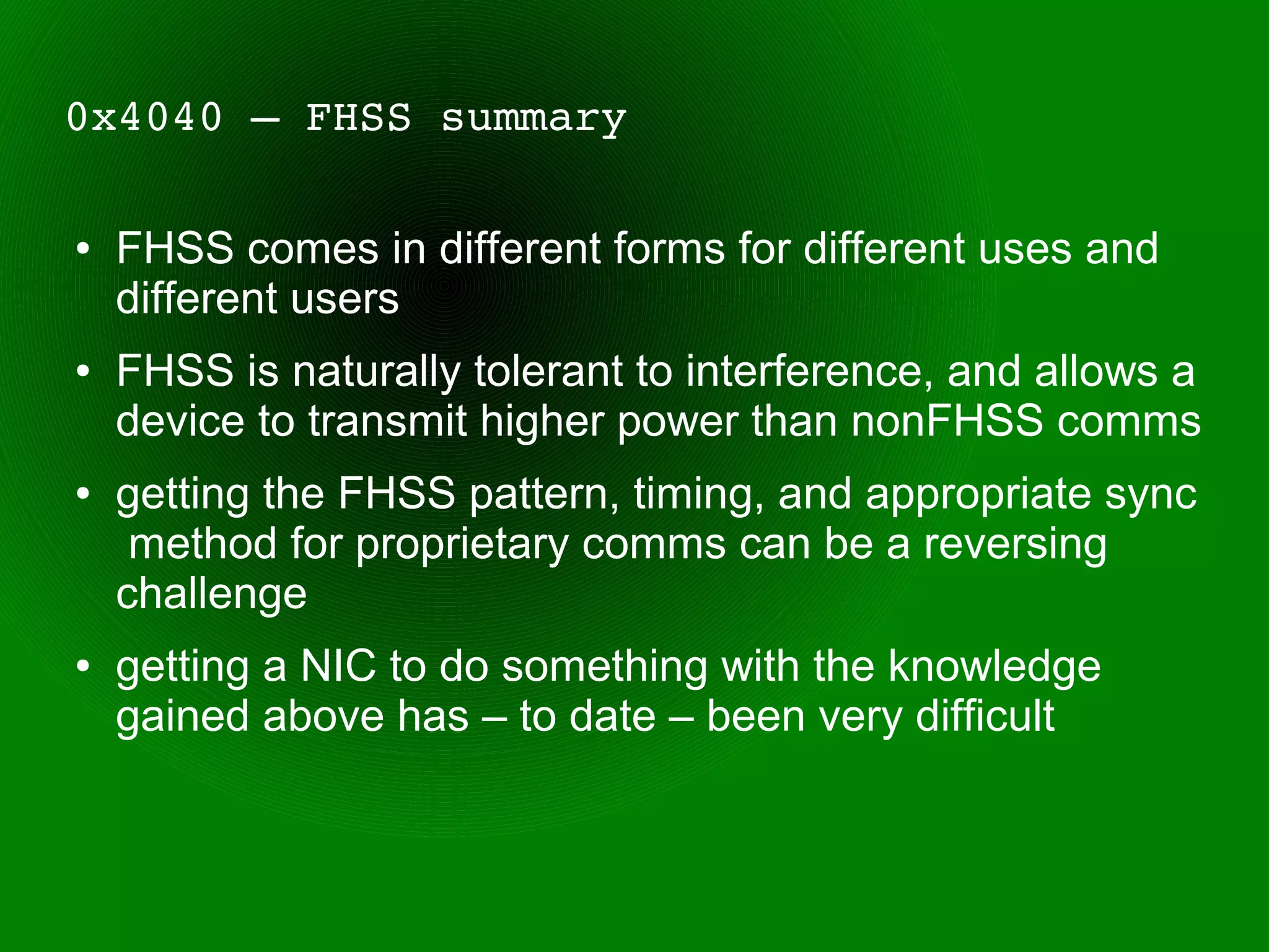 0x4040 – FHSS summary

• FHSS comes in different forms for different uses and different users

• FHSS is naturally tolerant to interference, and allows a device to transmit higher power than nonFHSS comms

• getting the FHSS pattern, timing, and appropriate sync method for proprietary comms can be a reversing challenge

• getting a NIC to do something with the knowledge gained above has – to date – been very difficult